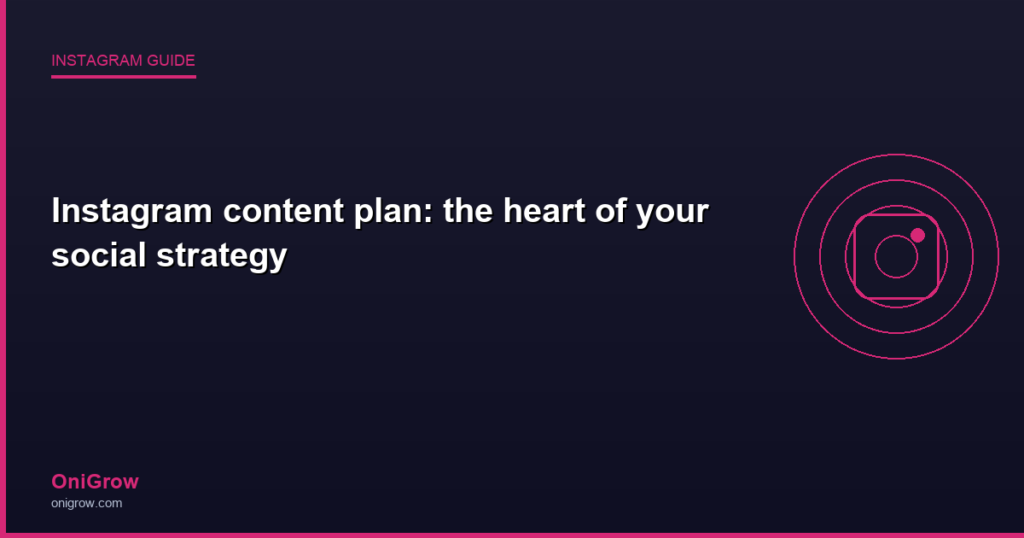 INSTAGRAM GUIDE

Instagram content plan: the heart of your social strategy

OniGrow
onigrow.com